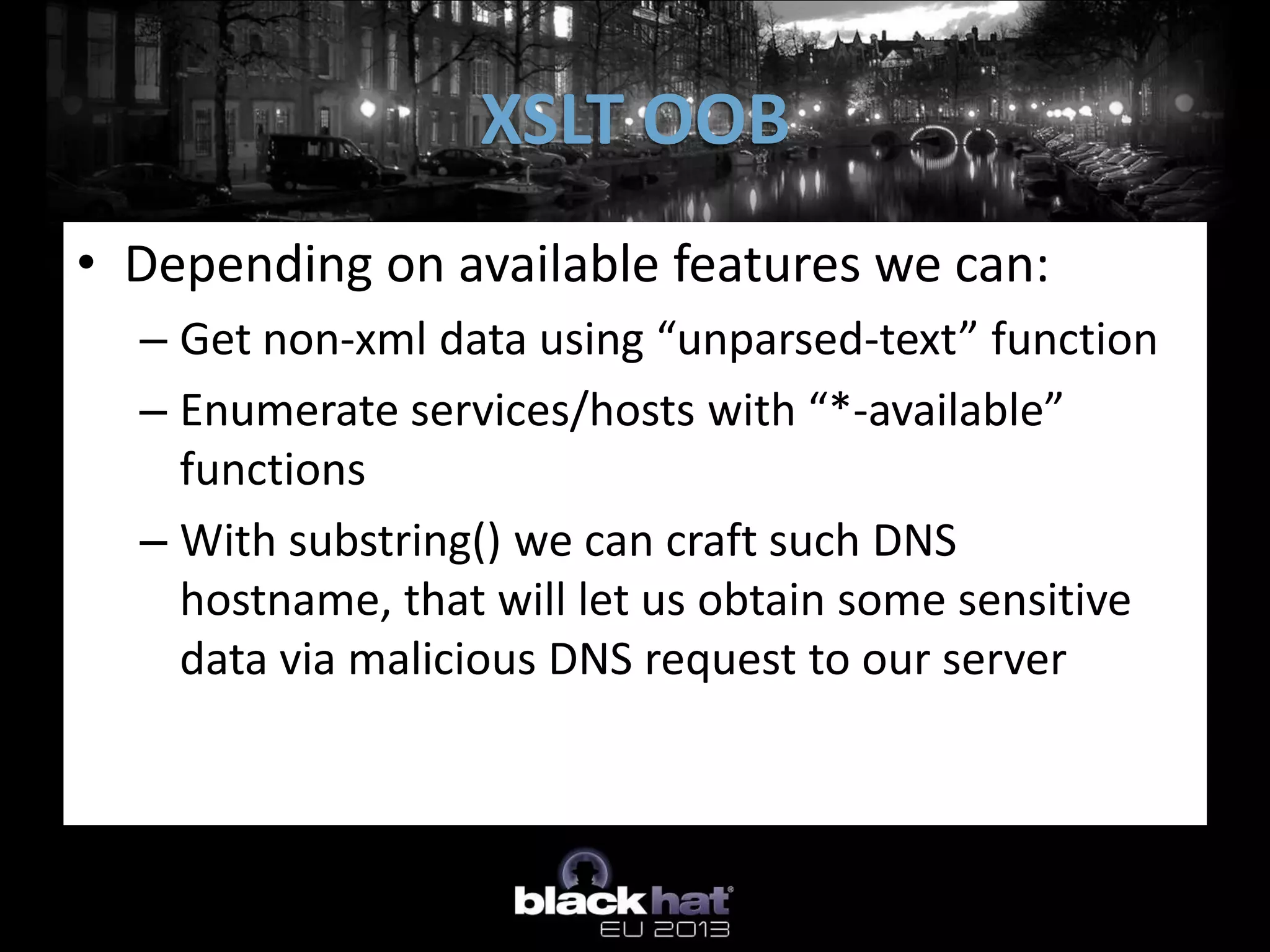 XSLT OOB

• Depending on available features we can:
– Get non-xml data using “unparsed-text” function
– Enumerate services/hosts with “*-available” functions
– With substring() we can craft such DNS hostname, that will let us obtain some sensitive data via malicious DNS request to our server

black hat®
EU 2013